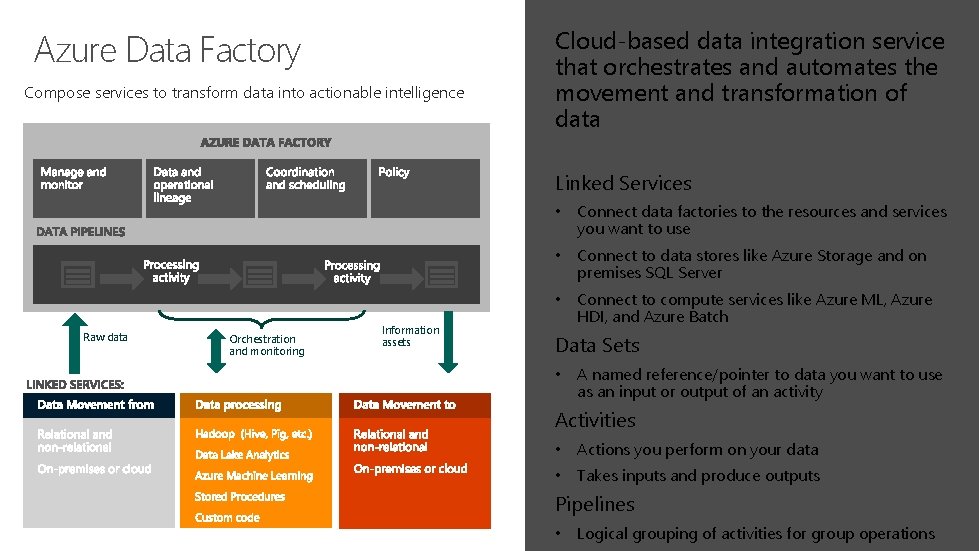 Azure Data Factory

Compose services to transform data into actionable intelligence

AZURE DATA FACTORY

Manage and monitor

Data and operational lineage

Coordination and scheduling

Policy

DATA PIPELINES

Processing activity

Processing activity

Raw data

Orchestration and monitoring

Information assets

LINKED SERVICES:

Data Movement from

Relational and non-relational

On-premises or cloud

Data processing

Hadoop (Hive, Pig, etc.)

Data Lake Analytics

Azure Machine Learning

Stored Procedures

Custom code

Data Movement to

Relational and non-relational

On-premises or cloud

Cloud-based data integration service that orchestrates and automates the movement and transformation of data

Linked Services

• Connect data factories to the resources and services you want to use

• Connect to data stores like Azure Storage and on premises SQL Server

• Connect to compute services like Azure ML, Azure HDI, and Azure Batch

Data Sets

• A named reference/pointer to data you want to use as an input or output of an activity

Activities

• Actions you perform on your data

• Takes inputs and produce outputs

Pipelines

• Logical grouping of activities for group operations